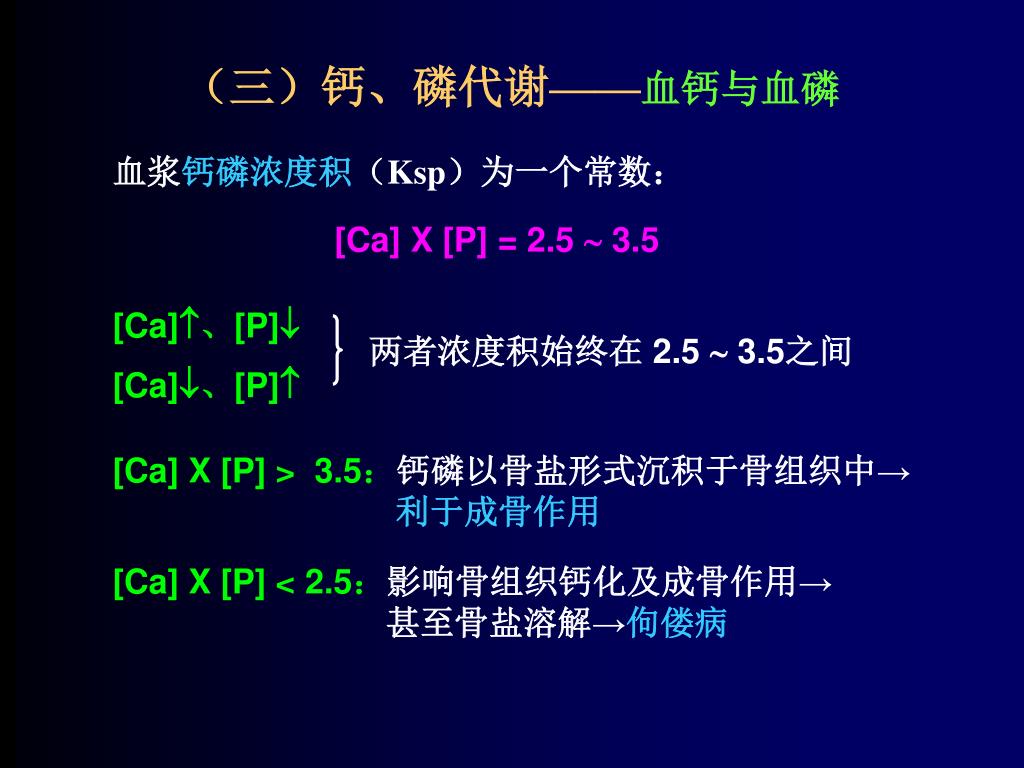 （三）钙、磷代谢——血钙与血磷

血浆钙磷浓度积（Ksp）为一个常数：

[Ca] X [P] = 2.5 ~ 3.5

[Ca]↑、[P]↓
[Ca]↓、[P]↑
两者浓度积始终在 2.5 ~ 3.5之间

[Ca] X [P] > 3.5：钙磷以骨盐形式沉积于骨组织中→利于成骨作用

[Ca] X [P] < 2.5：影响骨组织钙化及成骨作用→甚至骨盐溶解→佝偻病